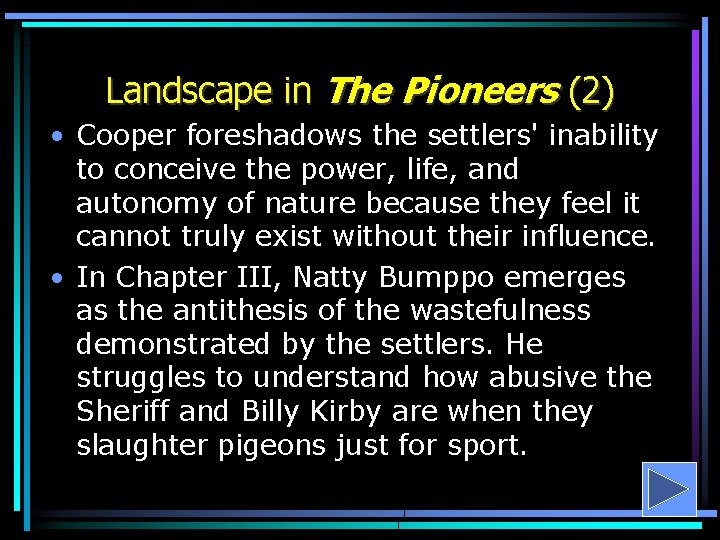 Landscape in The Pioneers (2)

• Cooper foreshadows the settlers' inability to conceive the power, life, and autonomy of nature because they feel it cannot truly exist without their influence.
• In Chapter III, Natty Bumppo emerges as the antithesis of the wastefulness demonstrated by the settlers. He struggles to understand how abusive the Sheriff and Billy Kirby are when they slaughter pigeons just for sport.